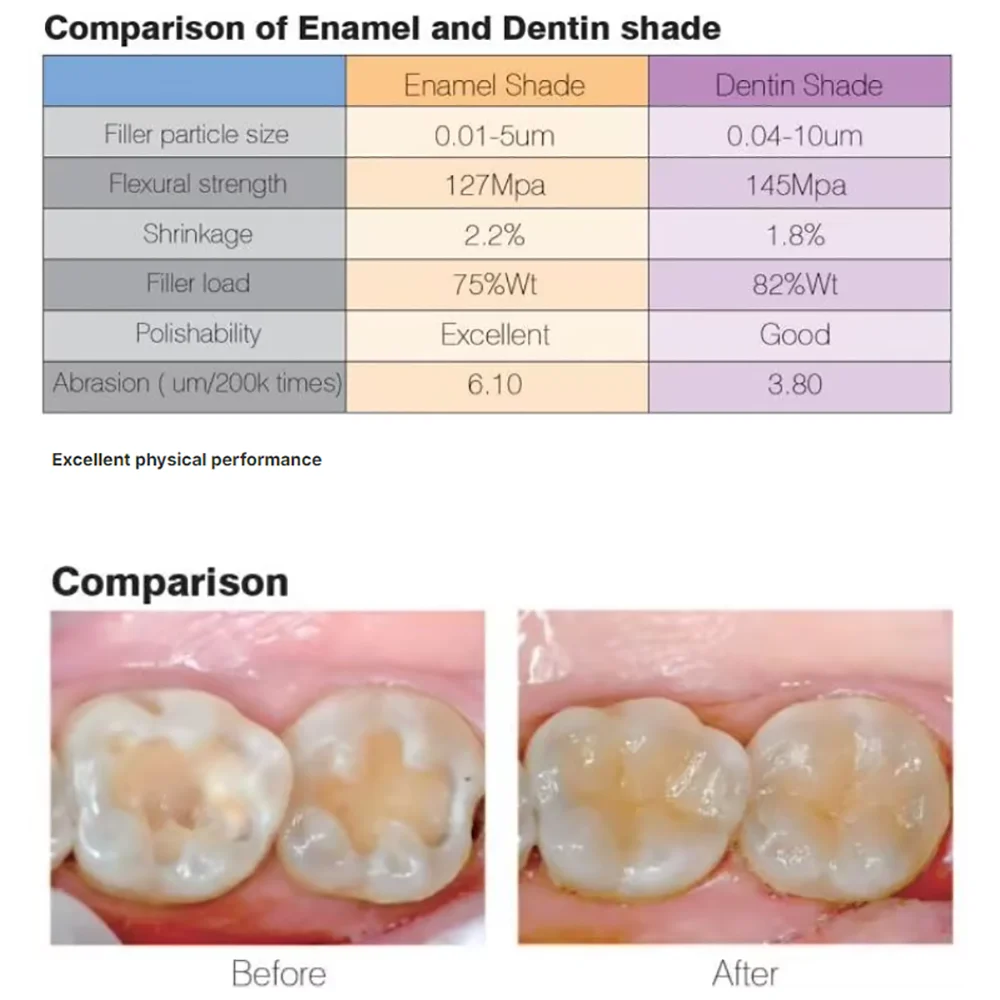 Comparison of Enamel and Dentin shade

| | Enamel Shade | Dentin Shade |
|---|---|---|
| Filler particle size | 0.01-5um | 0.04-10um |
| Flexural strength | 127Mpa | 145Mpa |
| Shrinkage | 2.2% | 1.8% |
| Filler load | 75%Wt | 82%Wt |
| Polishability | Excellent | Good |
| Abrasion ( um/200k times) | 6.10 | 3.80 |

Excellent physical performance

Comparison

Before

After